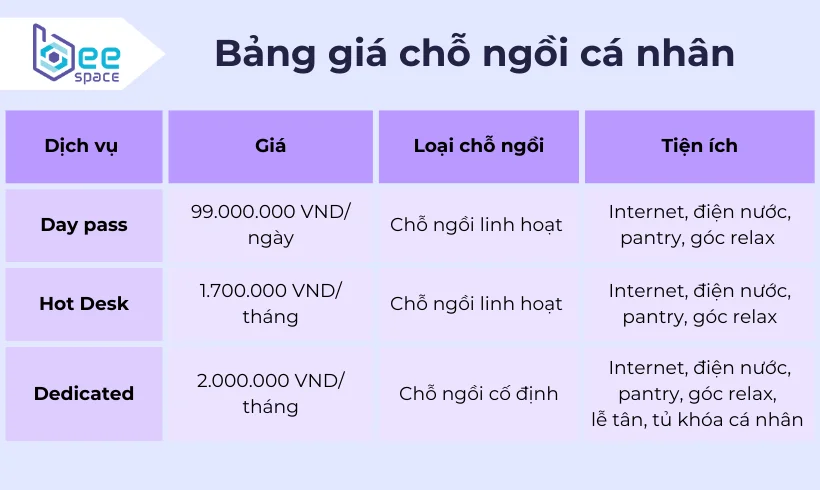 bee space

Bảng giá chỗ ngồi cá nhân

| Dịch vụ | Giá | Loại chỗ ngồi | Tiện ích |
|---|---|---|---|
| Day pass | 99.000.000 VND/ ngày | Chỗ ngồi linh hoạt | Internet, điện nước, pantry, góc relax |
| Hot Desk | 1.700.000 VND/ tháng | Chỗ ngồi linh hoạt | Internet, điện nước, pantry, góc relax |
| Dedicated | 2.000.000 VND/ tháng | Chỗ ngồi cố định | Internet, điện nước, pantry, góc relax, lễ tân, tủ khóa cá nhân |